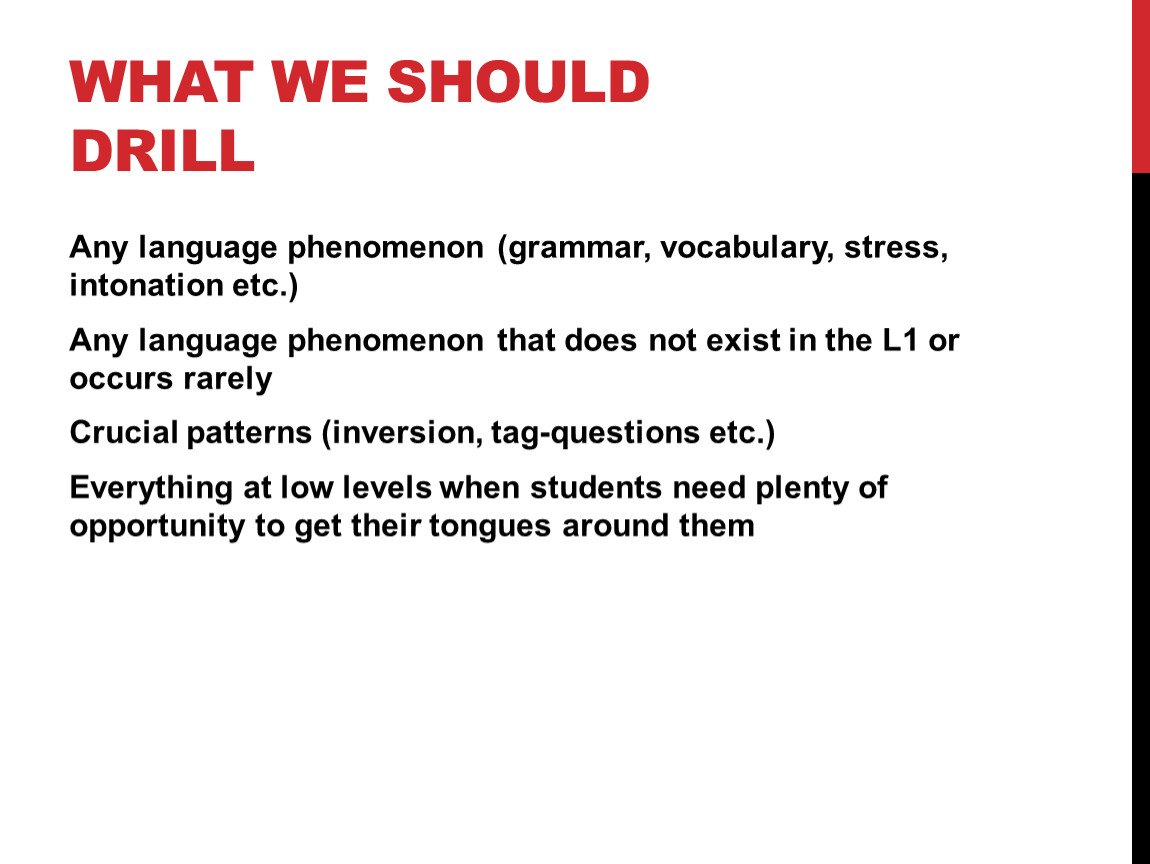 WHAT WE SHOULD DRILL

Any language phenomenon (grammar, vocabulary, stress, intonation etc.)

Any language phenomenon that does not exist in the L1 or occurs rarely

Crucial patterns (inversion, tag-questions etc.)

Everything at low levels when students need plenty of opportunity to get their tongues around them